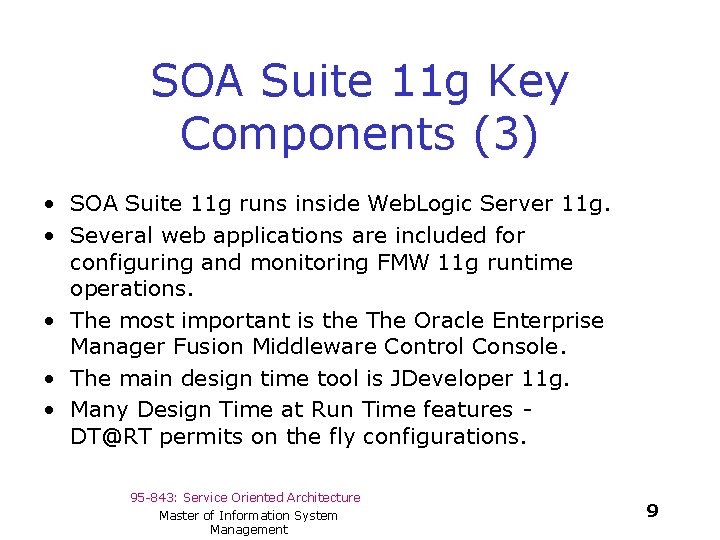 SOA Suite 11g Key Components (3)

• SOA Suite 11g runs inside WebLogic Server 11g.
• Several web applications are included for configuring and monitoring FMW 11g runtime operations.
• The most important is the The Oracle Enterprise Manager Fusion Middleware Control Console.
• The main design time tool is JDeveloper 11g.
• Many Design Time at Run Time features - DT@RT permits on the fly configurations.

95-843: Service Oriented Architecture

Master of Information System Management

9